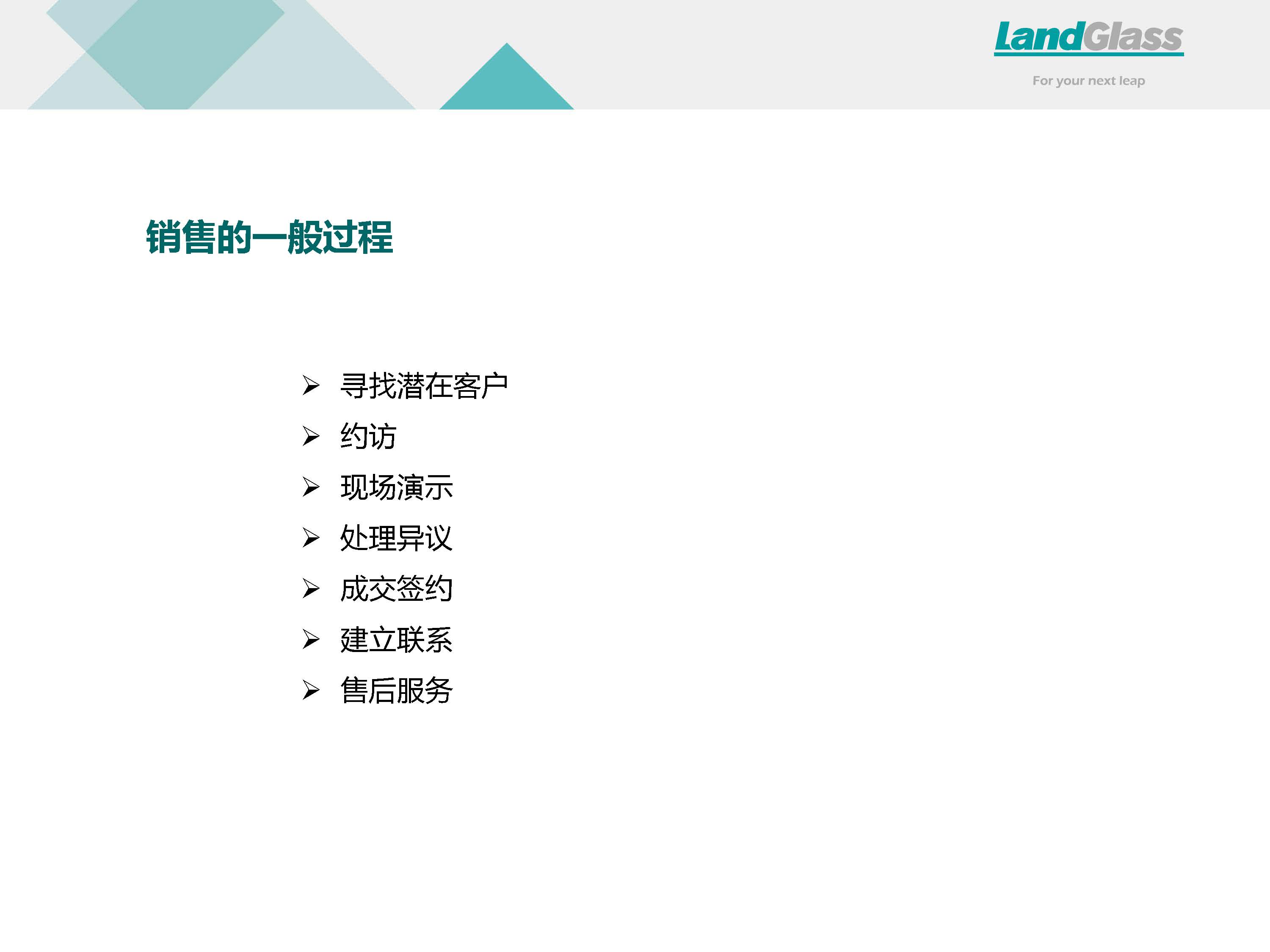 LandGlass
For your next leap

销售的一般过程

➢ 寻找潜在客户
➢ 约访
➢ 现场演示
➢ 处理异议
➢ 成交签约
➢ 建立联系
➢ 售后服务